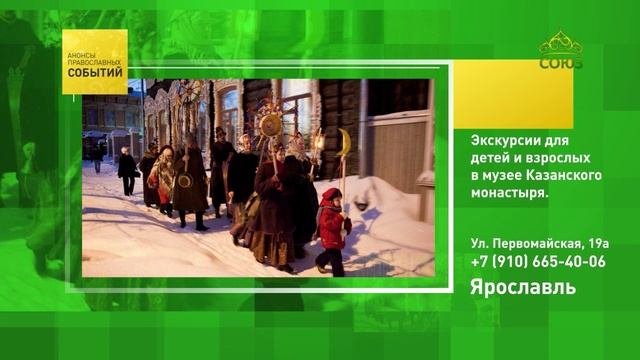 АНОНСЫ ПРАВОСЛАВНЫХ
СОБЫТИЙ

СОЮЗ

Экскурсии для детей и взрослых в музее Казанского монастыря.

Ул. Первомайская, 19а
+7 (910) 665-40-06
Ярославль